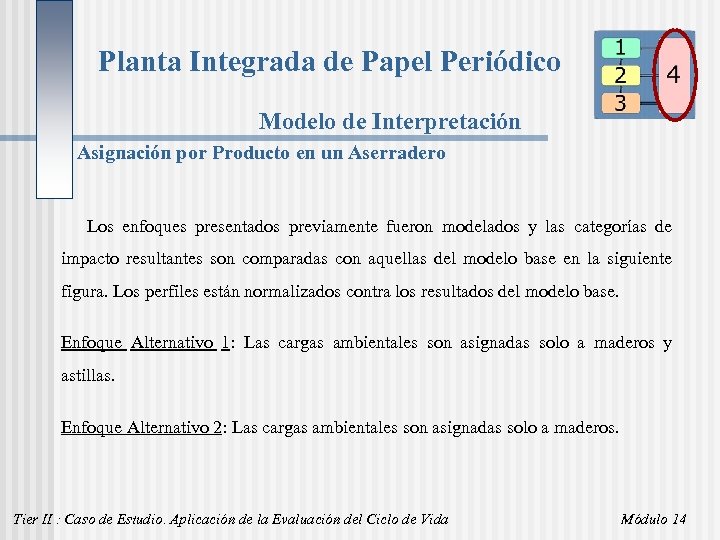 Planta Integrada de Papel Periódico

1
2
3
4

Modelo de Interpretación

Asignación por Producto en un Aserradero

Los enfoques presentados previamente fueron modelados y las categorías de impacto resultantes son comparadas con aquellas del modelo base en la siguiente figura. Los perfiles están normalizados contra los resultados del modelo base.

Enfoque Alternativo 1: Las cargas ambientales son asignadas solo a maderos y astillas.

Enfoque Alternativo 2: Las cargas ambientales son asignadas solo a maderos.

Tier II : Caso de Estudio. Aplicación de la Evaluación del Ciclo de Vida

Módulo 14